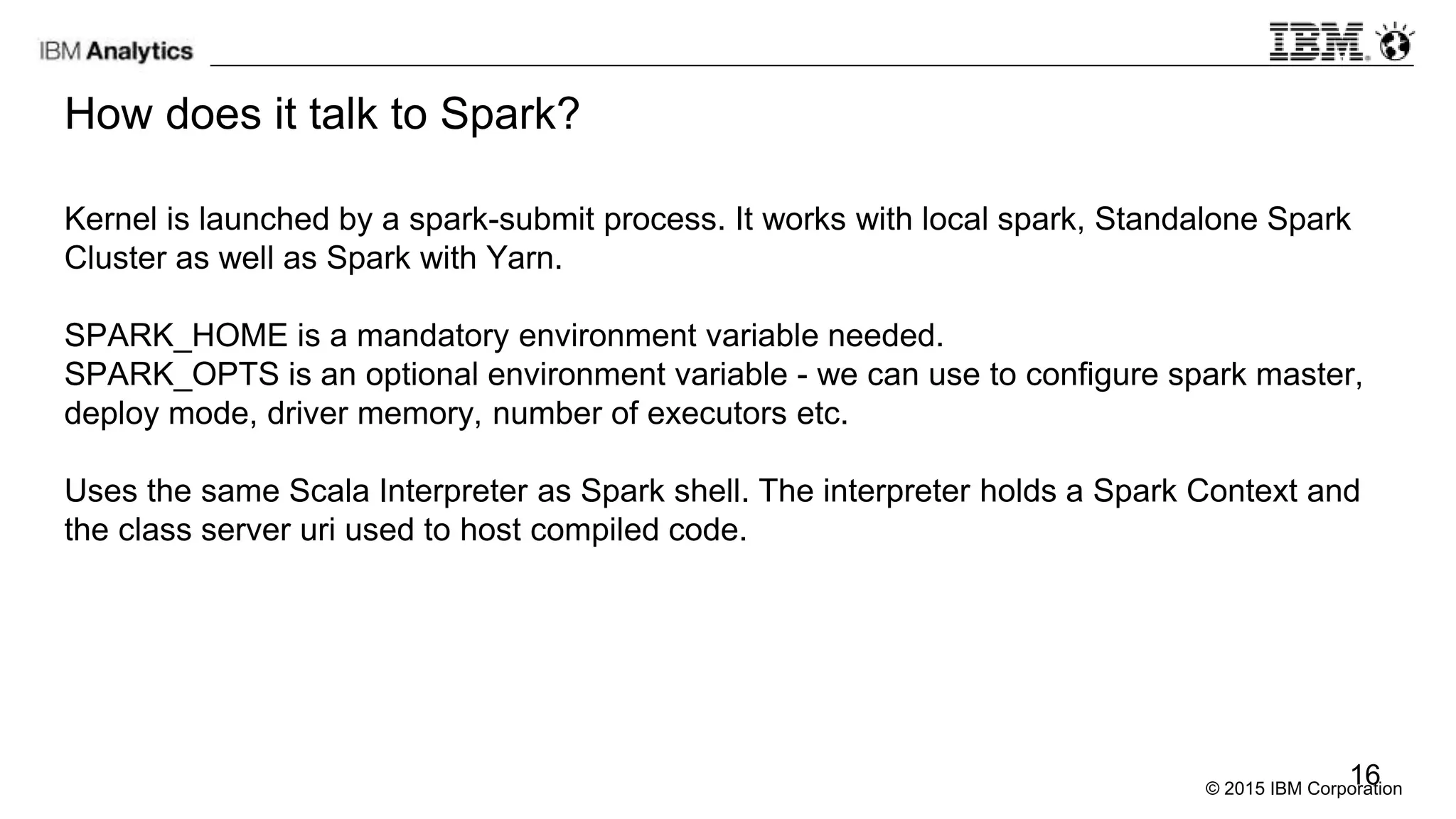 IBM Analytics

IBM

How does it talk to Spark?

Kernel is launched by a spark-submit process. It works with local spark, Standalone Spark Cluster as well as Spark with Yarn.

SPARK_HOME is a mandatory environment variable needed.
SPARK_OPTS is an optional environment variable - we can use to configure spark master, deploy mode, driver memory, number of executors etc.

Uses the same Scala Interpreter as Spark shell. The interpreter holds a Spark Context and the class server uri used to host compiled code.

16

© 2015 IBM Corporation